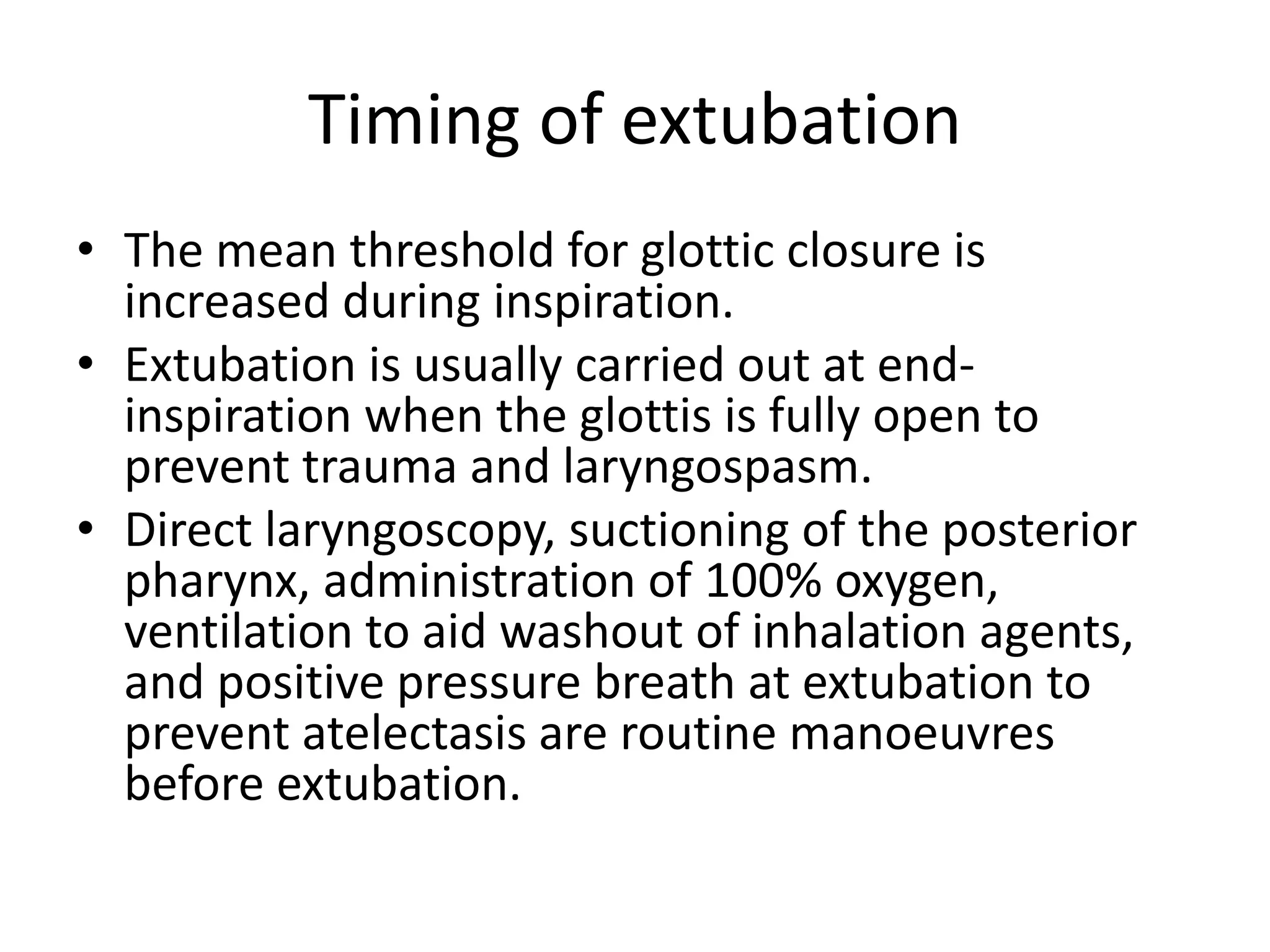 Timing of extubation

• The mean threshold for glottic closure is increased during inspiration.
• Extubation is usually carried out at end-inspiration when the glottis is fully open to prevent trauma and laryngospasm.
• Direct laryngoscopy, suctioning of the posterior pharynx, administration of 100% oxygen, ventilation to aid washout of inhalation agents, and positive pressure breath at extubation to prevent atelectasis are routine manoeuvres before extubation.